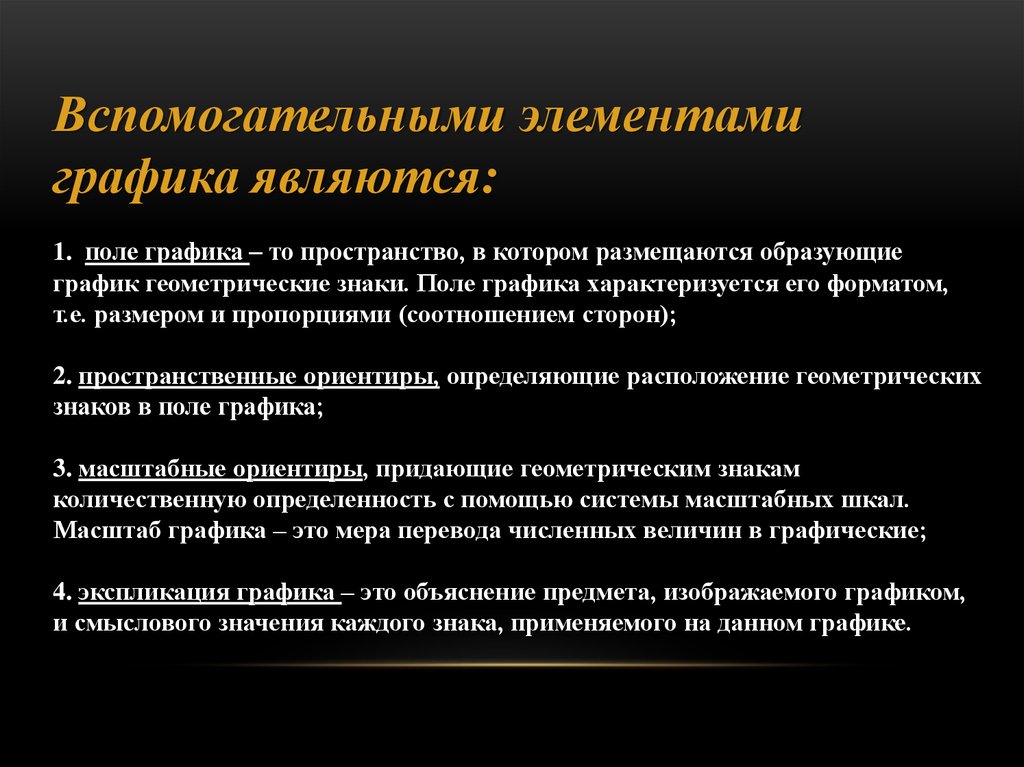 Вспомогательными элементами графика являются:

1. поле графика – то пространство, в котором размещаются образующие график геометрические знаки. Поле графика характеризуется его форматом, т.е. размером и пропорциями (соотношением сторон);

2. пространственные ориентиры, определяющие расположение геометрических знаков в поле графика;

3. масштабные ориентиры, придающие геометрическим знакам количественную определенность с помощью системы масштабных шкал. Масштаб графика – это мера перевода численных величин в графические;

4. экспликация графика – это объяснение предмета, изображаемого графиком, и смыслового значения каждого знака, применяемого на данном графике.